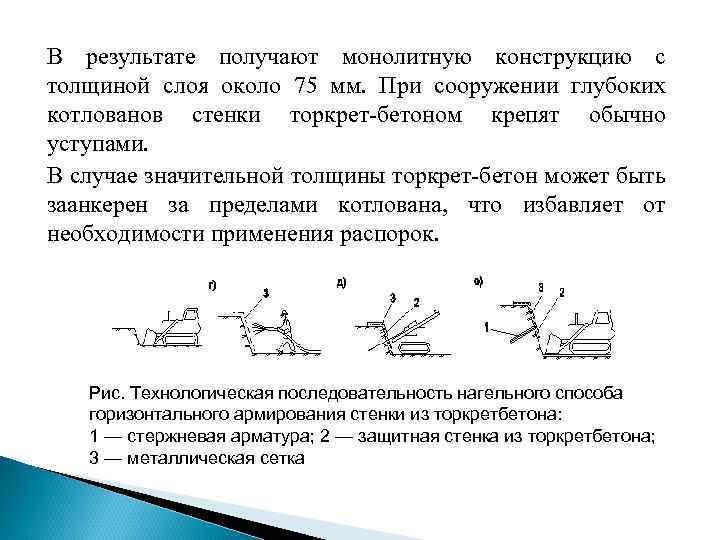 В результате получают монолитную конструкцию с толщиной слоя около 75 мм. При сооружении глубоких котлованов стенки торкрет-бетоном крепят обычно уступами.

В случае значительной толщины торкрет-бетон может быть заанкерен за пределами котлована, что избавляет от необходимости применения распорок.

г)
3
д)
3
2
е)
3
2
1

Рис. Технологическая последовательность нагельного способа горизонтального армирования стенки из торкретбетона:
1 — стержневая арматура; 2 — защитная стенка из торкретбетона;
3 — металлическая сетка